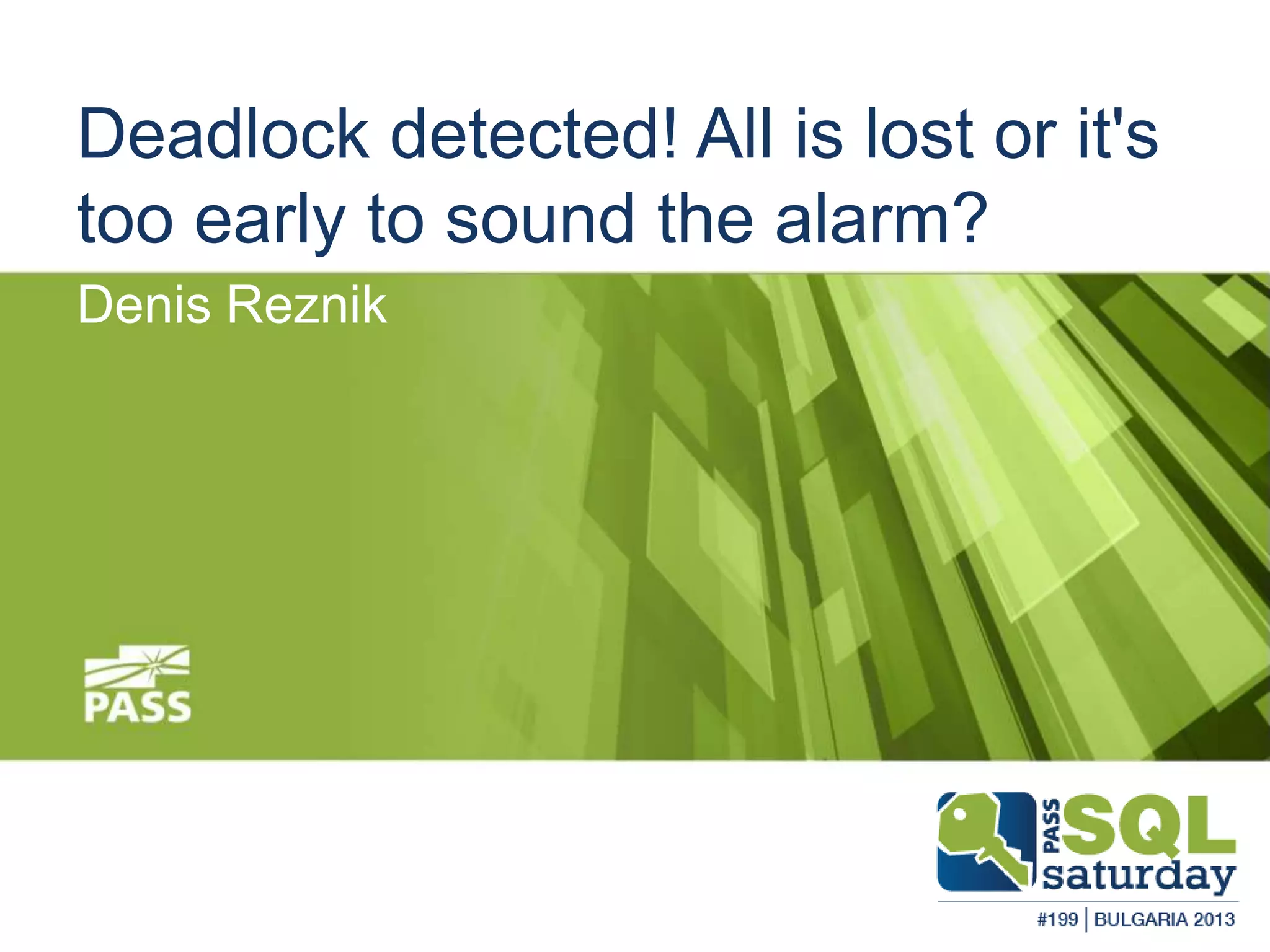 Deadlock detected! All is lost or it's too early to sound the alarm?

Denis Reznik

PASS

PASS SQL saturday

#199 | BULGARIA 2013